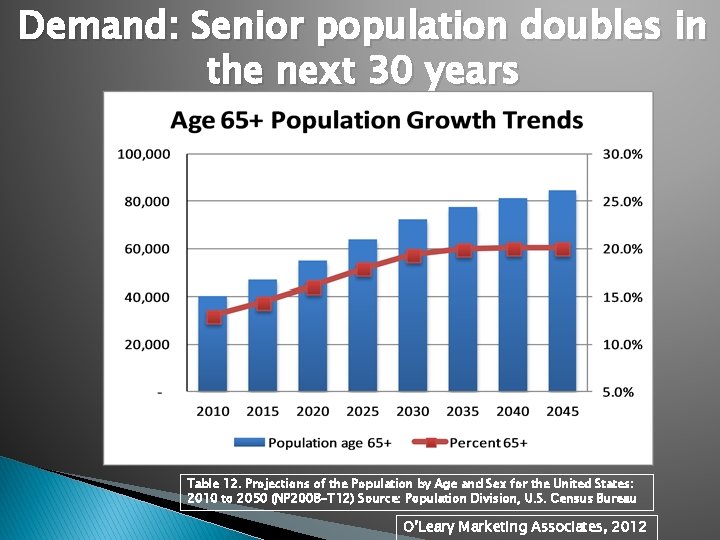 Demand: Senior population doubles in the next 30 years

Age 65+ Population Growth Trends

100,000
80,000
60,000
40,000
20,000
-

30.0%
25.0%
20.0%
15.0%
10.0%
5.0%

2010 2015 2020 2025 2030 2035 2040 2045

Population age 65+
Percent 65+

Table 12. Projections of the Population by Age and Sex for the United States: 2010 to 2050 (NP2008-T12) Source: Population Division, U.S. Census Bureau

O'Leary Marketing Associates, 2012